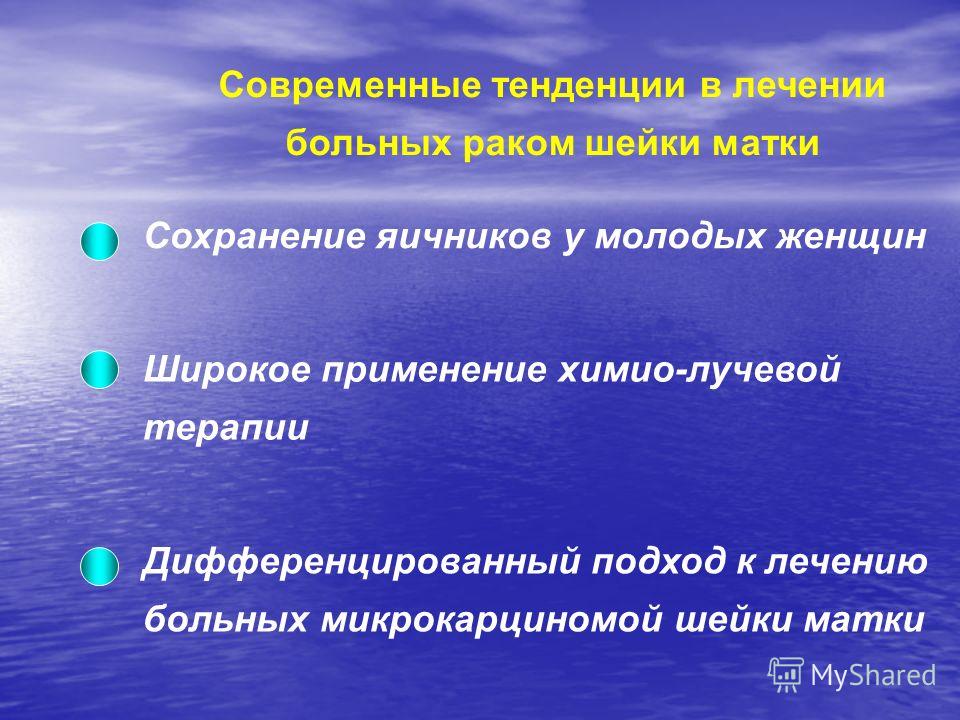 Современные тенденции в лечении больных раком шейки матки

Сохранение яичников у молодых женщин

Широкое применение химио-лучевой терапии

Дифференцированный подход к лечению больных микрокарциномой шейки матки

MyShared